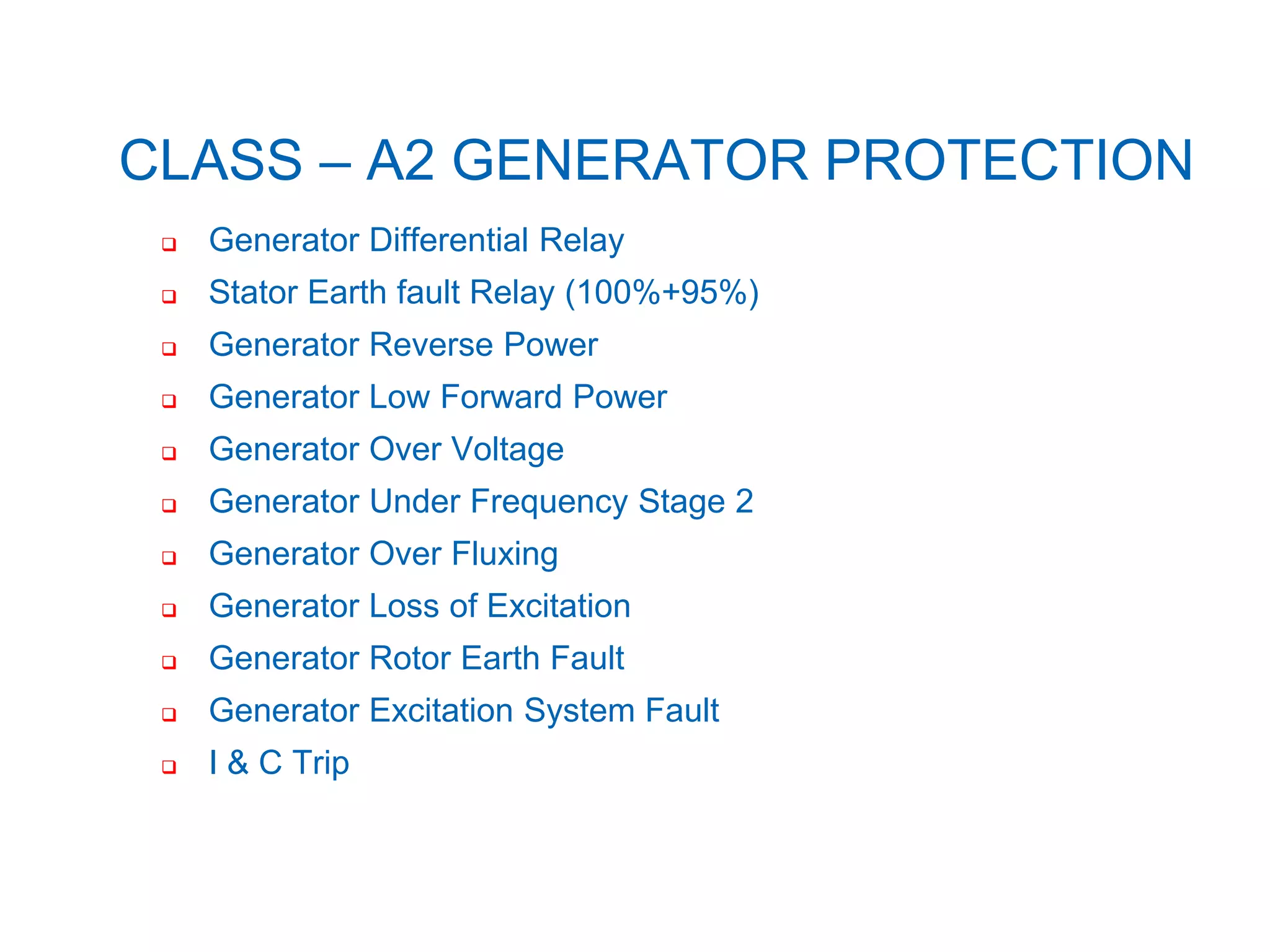 CLASS – A2 GENERATOR PROTECTION

❑ Generator Differential Relay
❑ Stator Earth fault Relay (100%+95%)
❑ Generator Reverse Power
❑ Generator Low Forward Power
❑ Generator Over Voltage
❑ Generator Under Frequency Stage 2
❑ Generator Over Fluxing
❑ Generator Loss of Excitation
❑ Generator Rotor Earth Fault
❑ Generator Excitation System Fault
❑ I & C Trip